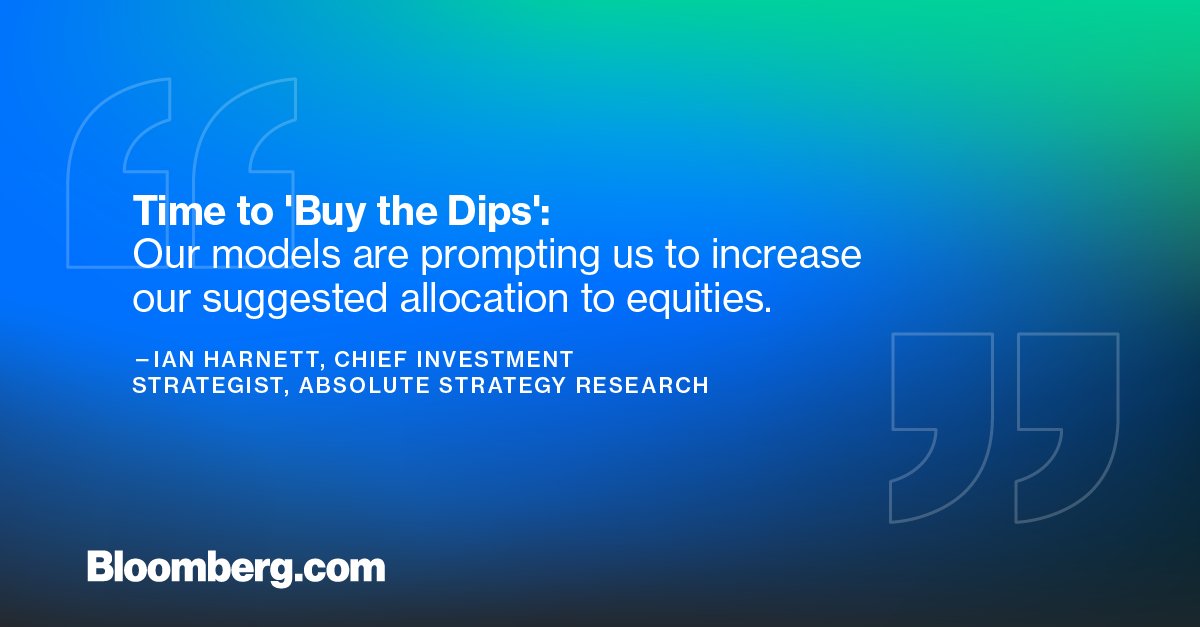 Time to 'Buy the Dips':
Our models are prompting us to increase our suggested allocation to equities.

–IAN HARNETT, CHIEF INVESTMENT STRATEGIST, ABSOLUTE STRATEGY RESEARCH

Bloomberg.com